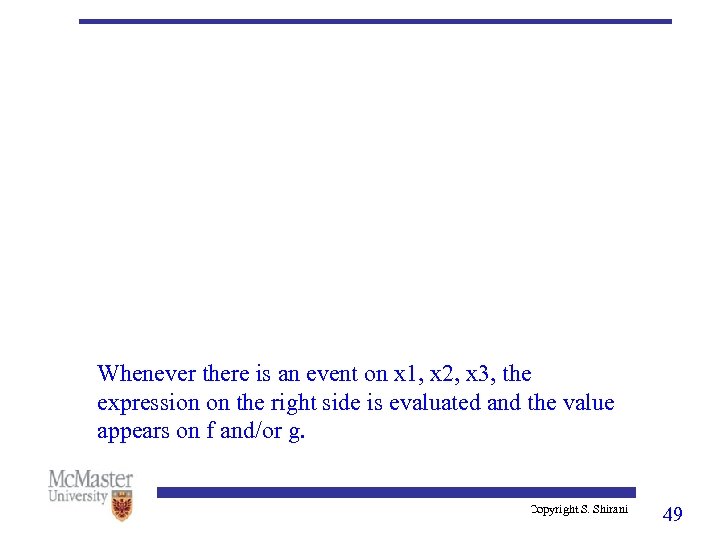 Whenever there is an event on x1, x2, x3, the expression on the right side is evaluated and the value appears on f and/or g.

McMaster University

Copyright S. Shirani

49